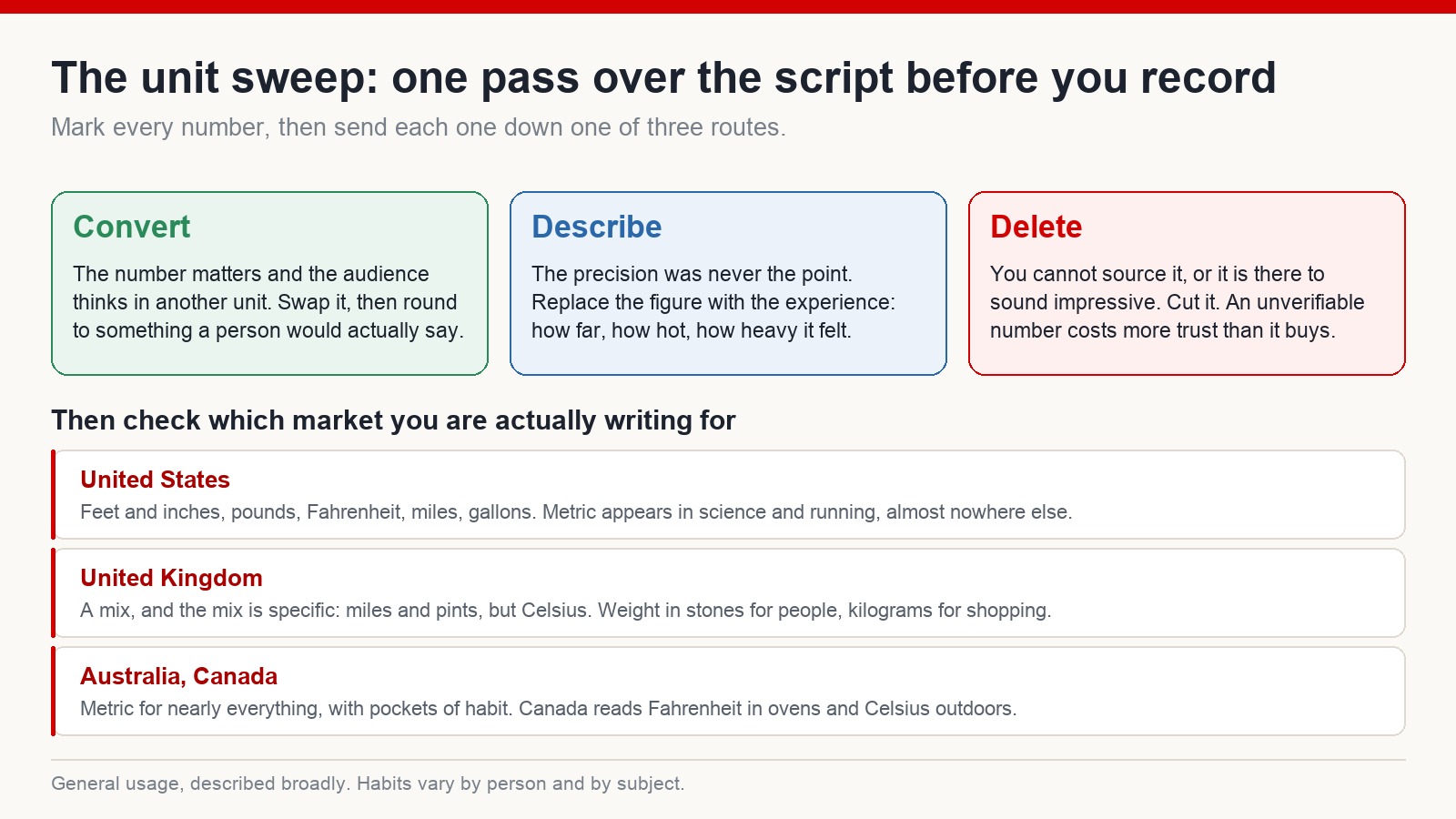 The unit sweep: one pass over the script before you record

Mark every number, then send each one down one of three routes.

Convert

The number matters and the audience thinks in another unit. Swap it, then round to something a person would actually say.

Describe

The precision was never the point. Replace the figure with the experience: how far, how hot, how heavy it felt.

Delete

You cannot source it, or it is there to sound impressive. Cut it. An unverifiable number costs more trust than it buys.

Then check which market you are actually writing for

United States

Feet and inches, pounds, Fahrenheit, miles, gallons. Metric appears in science and running, almost nowhere else.

United Kingdom

A mix, and the mix is specific: miles and pints, but Celsius. Weight in stones for people, kilograms for shopping.

Australia, Canada

Metric for nearly everything, with pockets of habit. Canada reads Fahrenheit in ovens and Celsius outdoors.

General usage, described broadly. Habits vary by person and by subject.